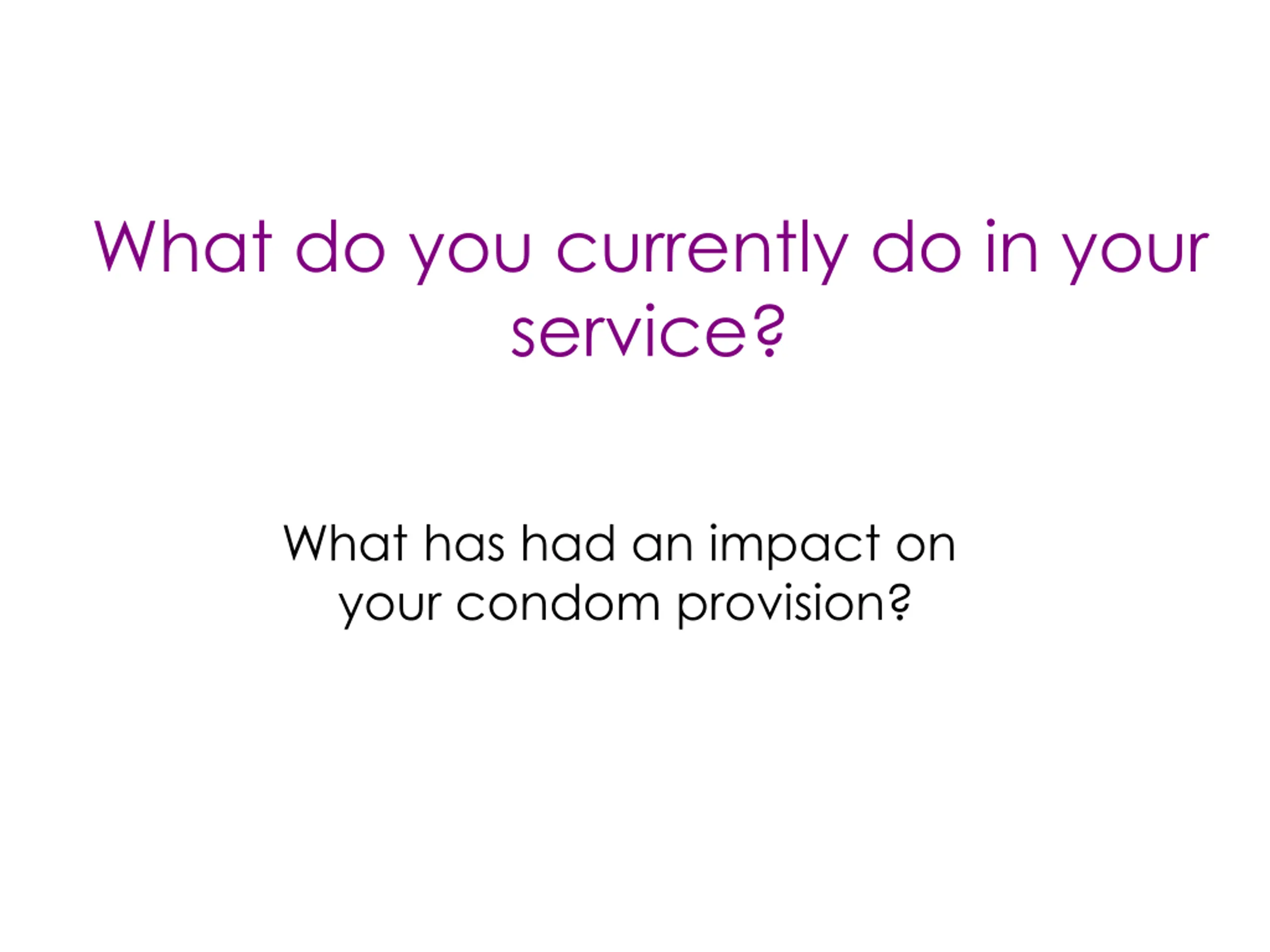 What do you currently do in your service?

What has had an impact on your condom provision?